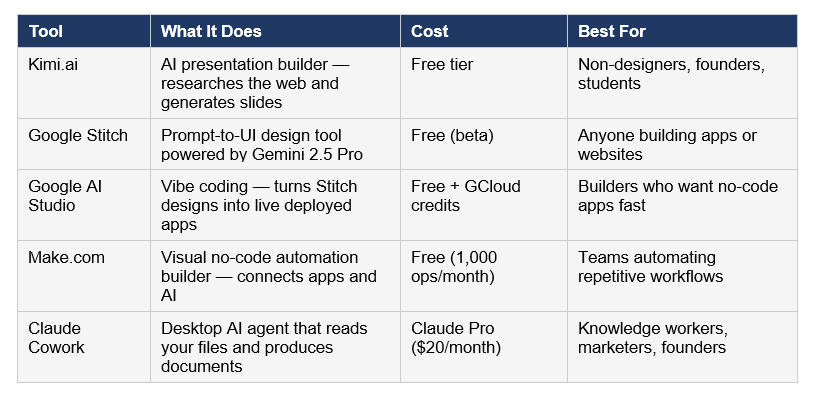 | Tool | What It Does | Cost | Best For |
|---|---|---|---|
| Kimi.ai | AI presentation builder — researches the web and generates slides | Free tier | Non-designers, founders, students |
| Google Stitch | Prompt-to-UI design tool powered by Gemini 2.5 Pro | Free (beta) | Anyone building apps or websites |
| Google AI Studio | Vibe coding — turns Stitch designs into live deployed apps | Free + GCloud credits | Builders who want no-code apps fast |
| Make.com | Visual no-code automation builder — connects apps and AI | Free (1,000 ops/month) | Teams automating repetitive workflows |
| Claude Cowork | Desktop AI agent that reads your files and produces documents | Claude Pro ($20/month) | Knowledge workers, marketers, founders |